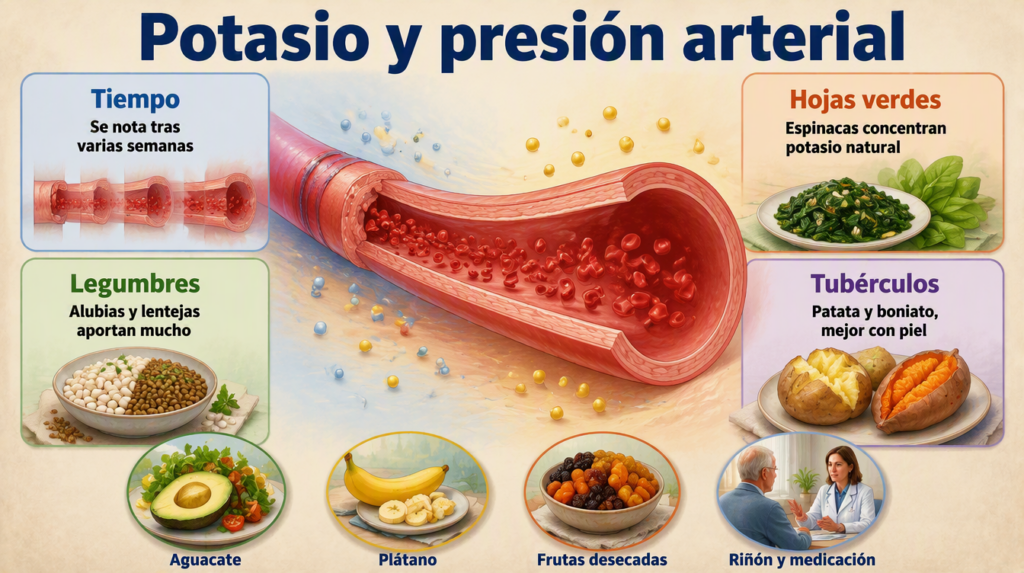 Potasio y presión arterial

Tiempo
Se nota tras varias semanas

Legumbres
Alubias y lentejas aportan mucho

Hojas verdes
Espinacas concentran potasio natural

Tubérculos
Patata y boniato, mejor con piel

Aguacate

Plátano

Frutas desecadas

Riñón y medicación